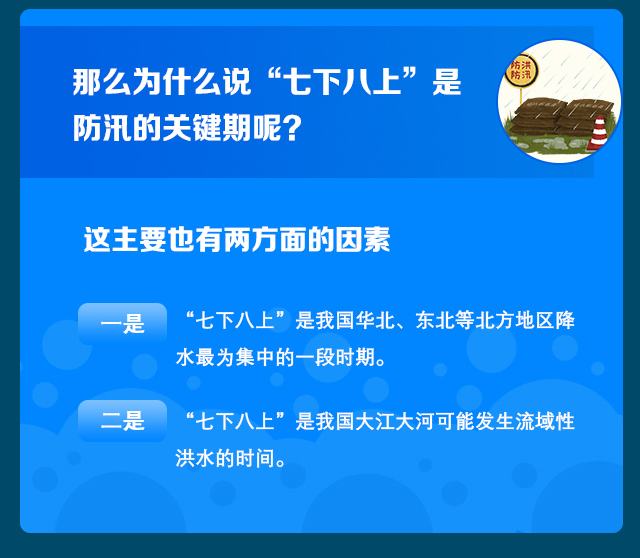 那么为什么说“七下八上”是防汛的关键期呢？

防洪防汛

这主要也有两方面的因素

一是 “七下八上”是我国华北、东北等北方地区降水最为集中的一段时期。

二是 “七下八上”是我国大江大河可能发生流域性洪水的时间。